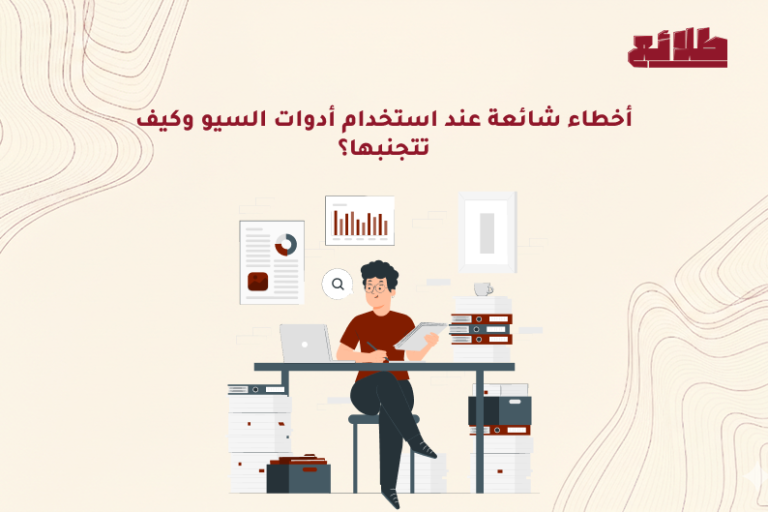 طلائع

أخطاء شائعة عند استخدام أدوات السيو وكيف تتجنبها؟